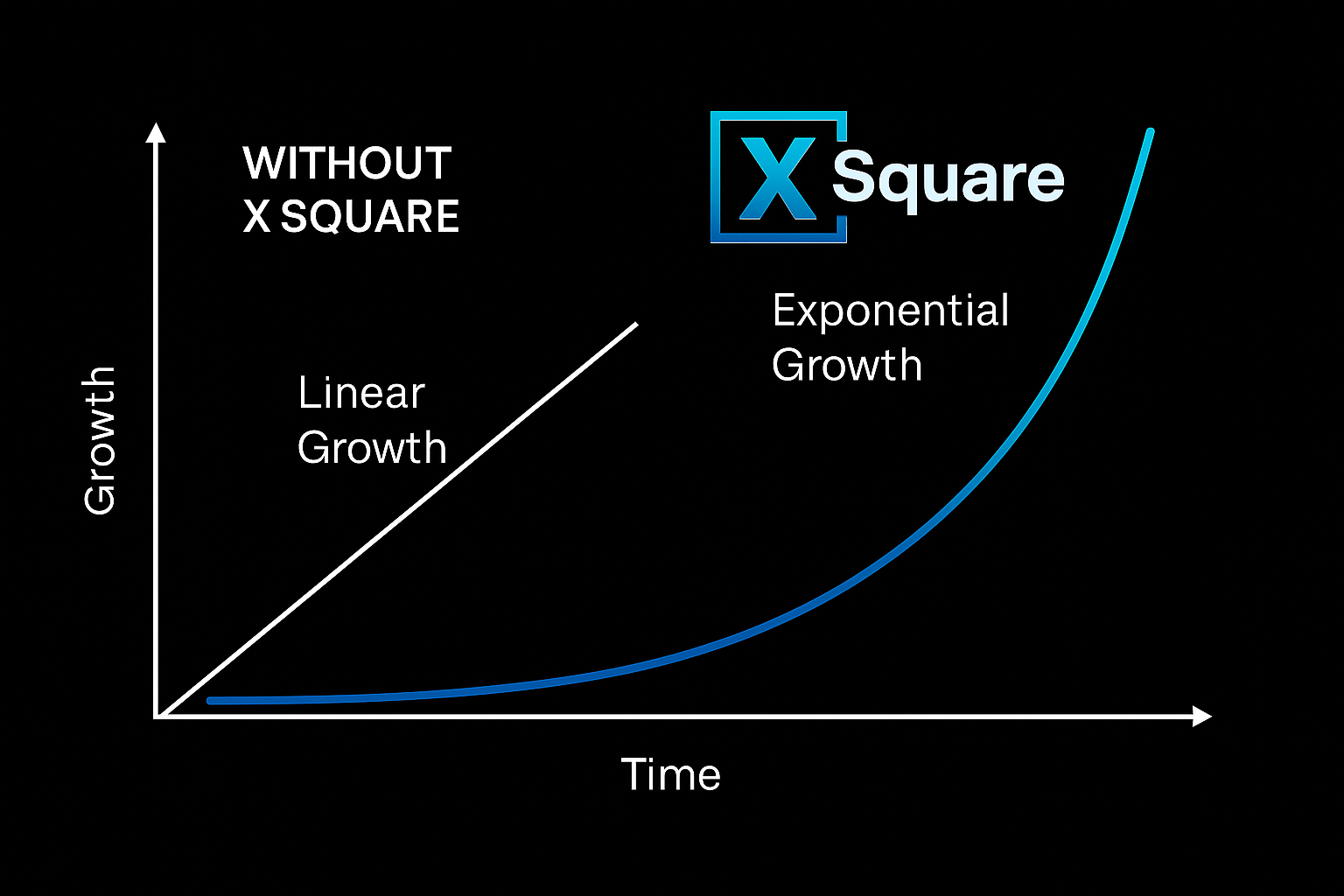 WITHOUT
X SQUARE

X Square

Exponential
Growth

Linear
Growth

Growth

Time